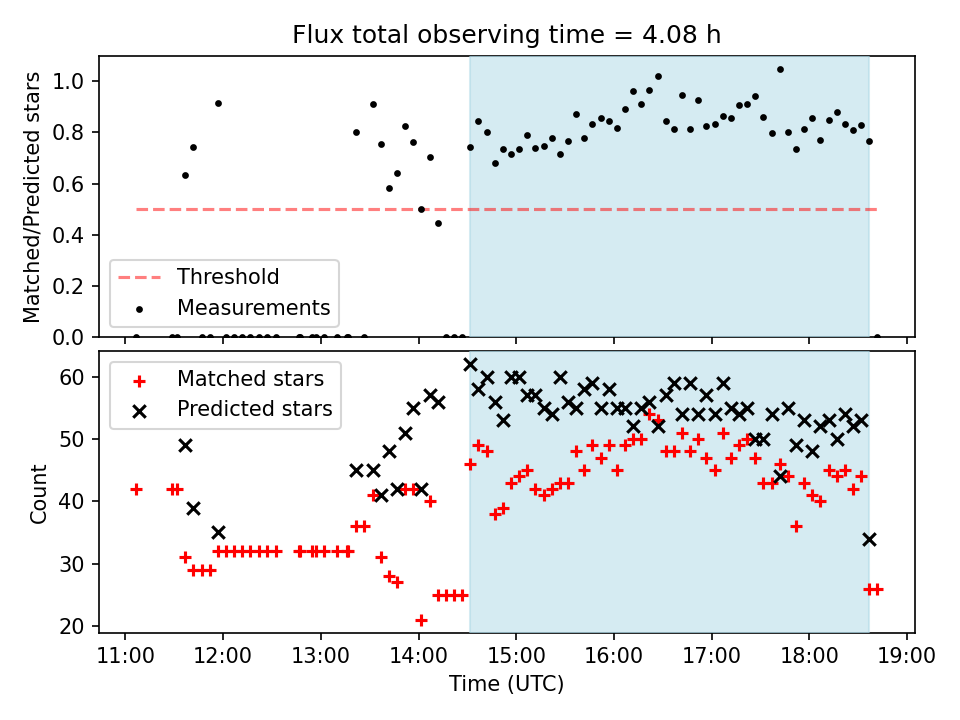 Flux total observing time = 4.08 h

Matched/Predicted stars

1.0
0.8
0.6
0.4
0.2
0.0

Threshold
Measurements

Count

60
50
40
30
20

Matched stars
Predicted stars

11:00 12:00 13:00 14:00 15:00 16:00 17:00 18:00 19:00

Time (UTC)